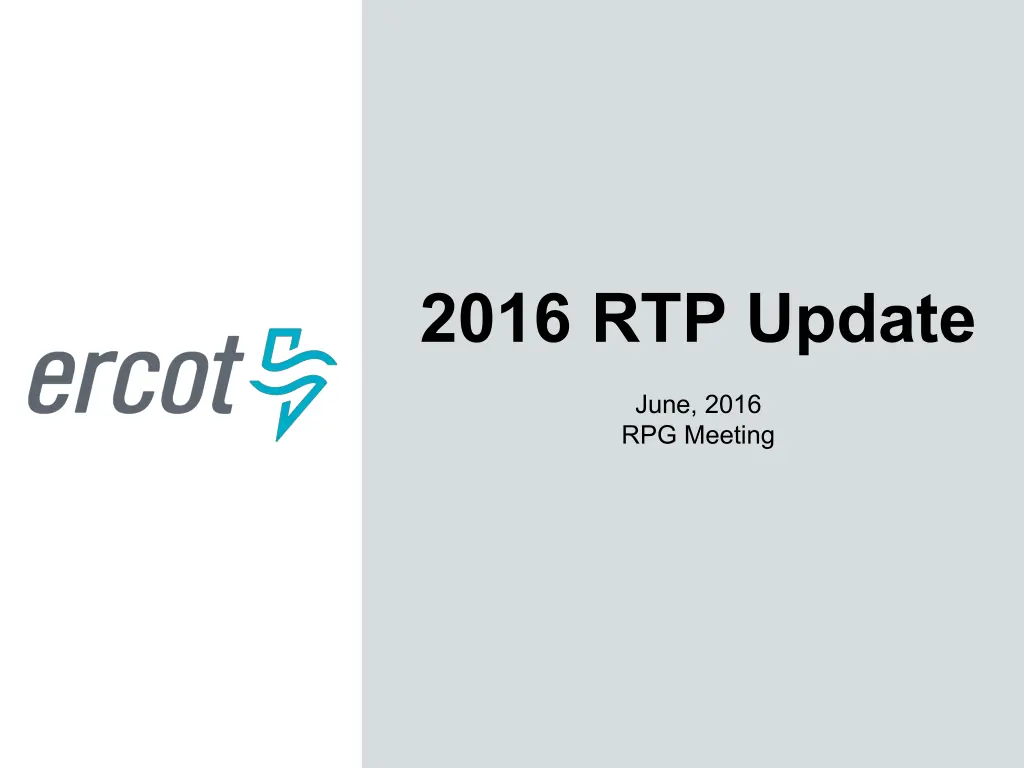 ercot

2016 RTP Update

June, 2016
RPG Meeting